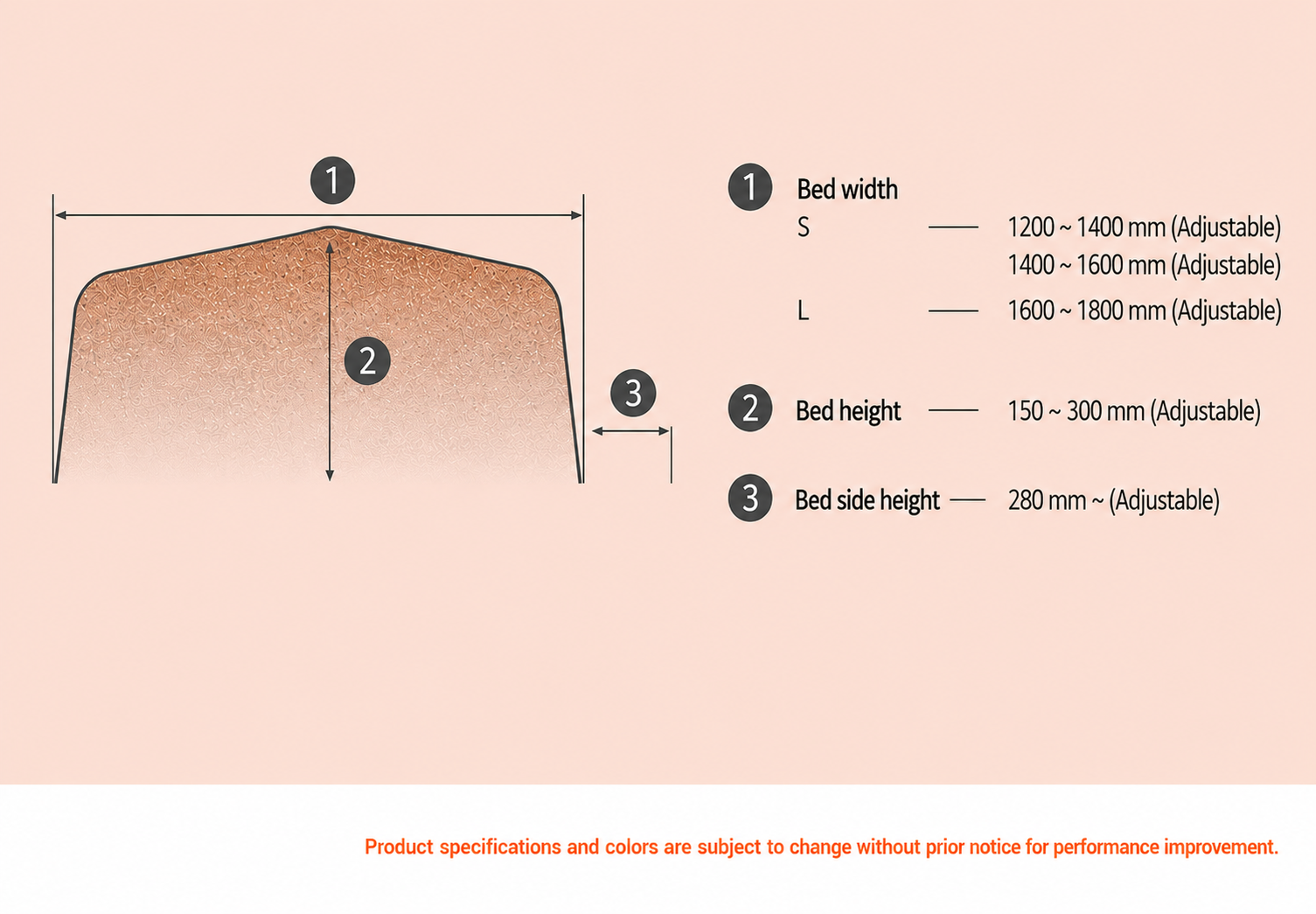 1

2

3

1 Bed width
S — 1200 ~ 1400 mm (Adjustable)
1400 ~ 1600 mm (Adjustable)
L — 1600 ~ 1800 mm (Adjustable)

2 Bed height — 150 ~ 300 mm (Adjustable)

3 Bed side height — 280 mm ~ (Adjustable)

Product specifications and colors are subject to change without prior notice for performance improvement.